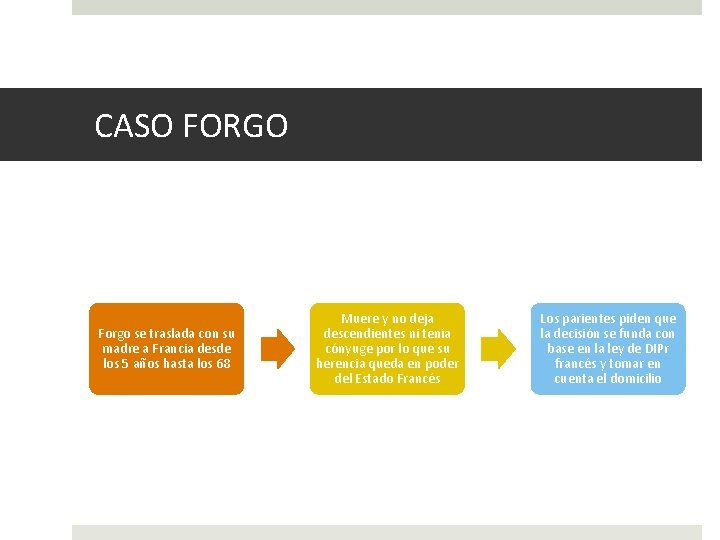 CASO FORGO

Forgo se traslada con su madre a Francia desde los 5 años hasta los 68

Muere y no deja descendientes ni tenía cónyuge por lo que su herencia queda en poder del Estado Francés

Los parientes piden que la decisión se funda con base en la ley de DIPr francés y tomar en cuenta el domicilio